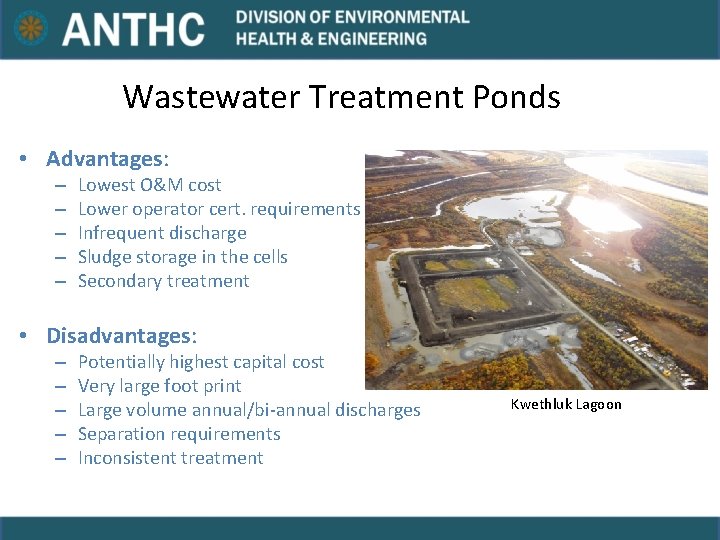 ANTHC DIVISION OF ENVIRONMENTAL HEALTH & ENGINEERING

Wastewater Treatment Ponds

• Advantages:
– Lowest O&M cost
– Lower operator cert. requirements
– Infrequent discharge
– Sludge storage in the cells
– Secondary treatment

• Disadvantages:
– Potentially highest capital cost
– Very large foot print
– Large volume annual/bi-annual discharges
– Separation requirements
– Inconsistent treatment

Kwethluk Lagoon